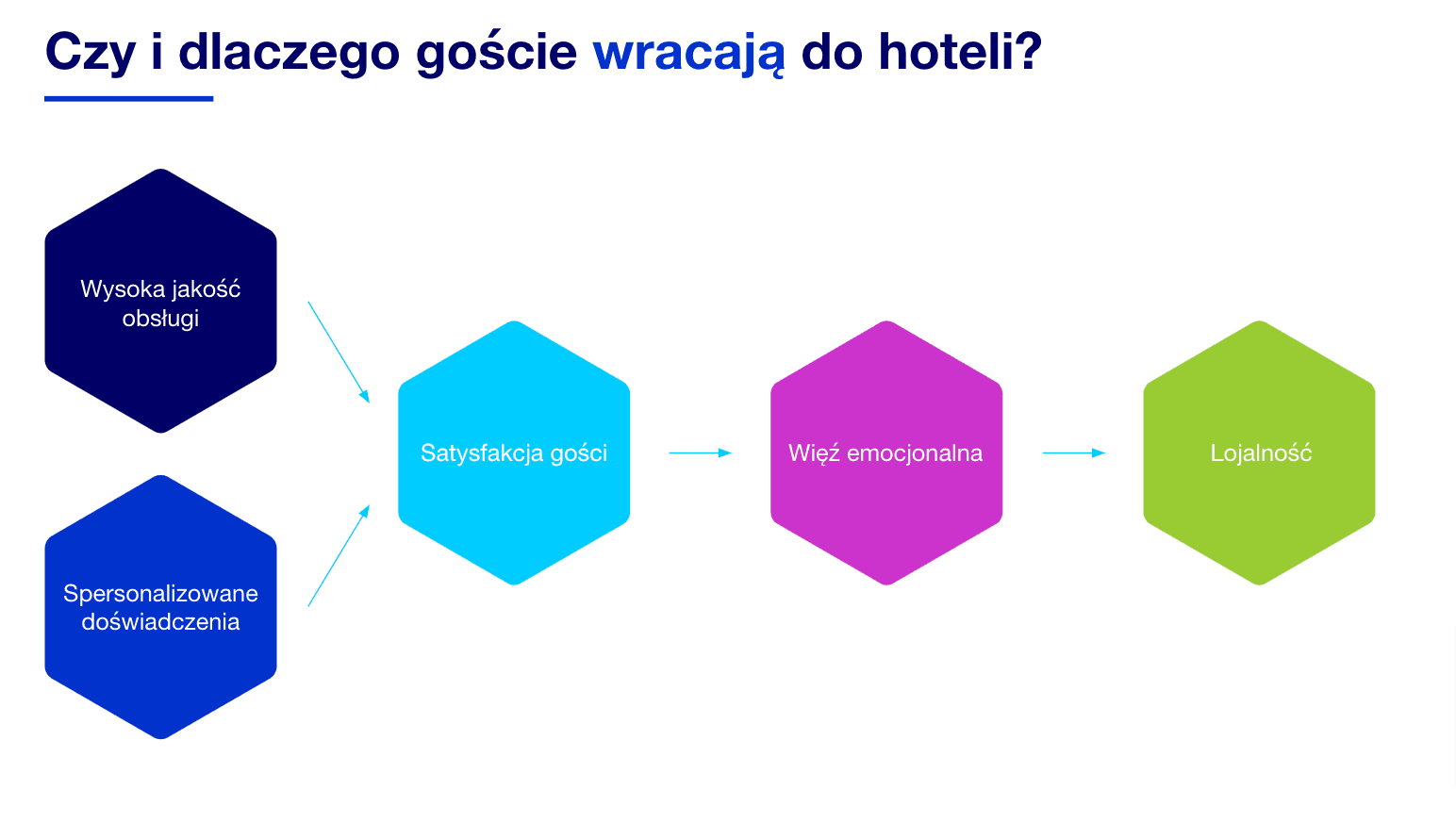 Czy i dlaczego goście wracają do hoteli?

Wysoka jakość obsługi

Spersonalizowane doświadczenia

Satysfakcja gości

Więź emocjonalna

Lojalność